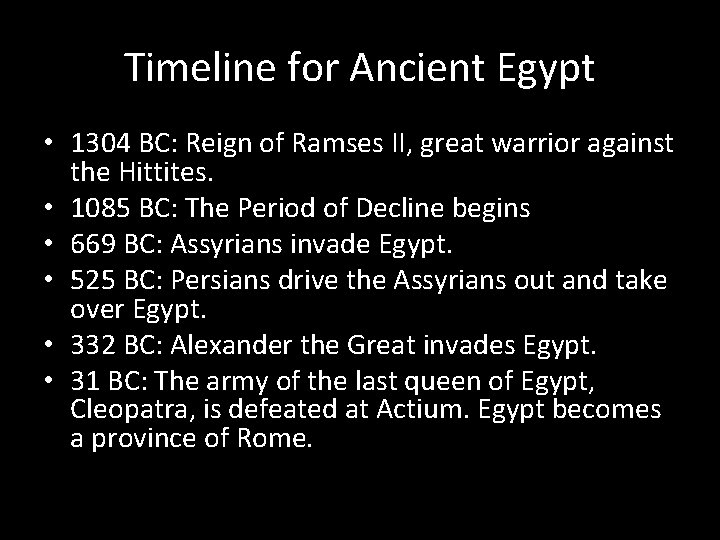 Timeline for Ancient Egypt

• 1304 BC: Reign of Ramses II, great warrior against the Hittites.
• 1085 BC: The Period of Decline begins
• 669 BC: Assyrians invade Egypt.
• 525 BC: Persians drive the Assyrians out and take over Egypt.
• 332 BC: Alexander the Great invades Egypt.
• 31 BC: The army of the last queen of Egypt, Cleopatra, is defeated at Actium. Egypt becomes a province of Rome.